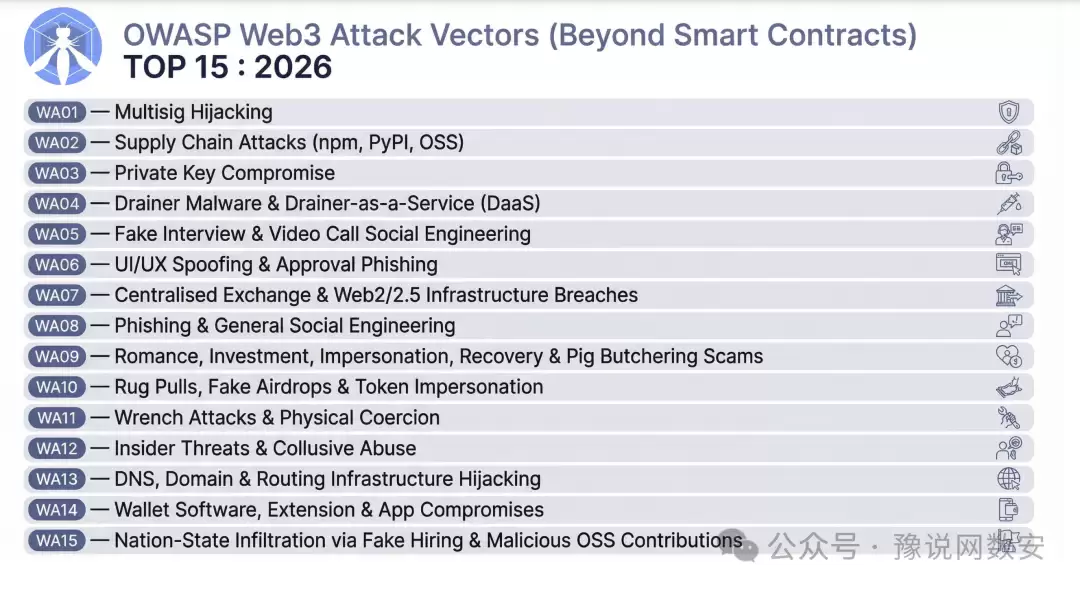 OWASP Web3 Attack Vectors (Beyond Smart Contracts)
TOP 15 : 2026

WA01 — Multisig Hijacking
WA02 — Supply Chain Attacks (npm, PyPI, OSS)
WA03 — Private Key Compromise
WA04 — Drainer Malware & Drainer-as-a-Service (DaaS)
WA05 — Fake Interview & Video Call Social Engineering
WA06 — UI/UX Spoofing & Approval Phishing
WA07 — Centralised Exchange & Web2/2.5 Infrastructure Breaches
WA08 — Phishing & General Social Engineering
WA09 — Romance, Investment, Impersonation, Recovery & Pig Butchering Scams
WA10 — Rug Pulls, Fake Airdrops & Token Impersonation
WA11 — Wrench Attacks & Physical Coercion
WA12 — Insider Threats & Collusive Abuse
WA13 — DNS, Domain & Routing Infrastructure Hijacking
WA14 — Wallet Software, Extension & App Compromises
WA15 — Nation-State Infiltration via Fake Hiring & Malicious OSS Contributions

公众号 · 豫说网数安